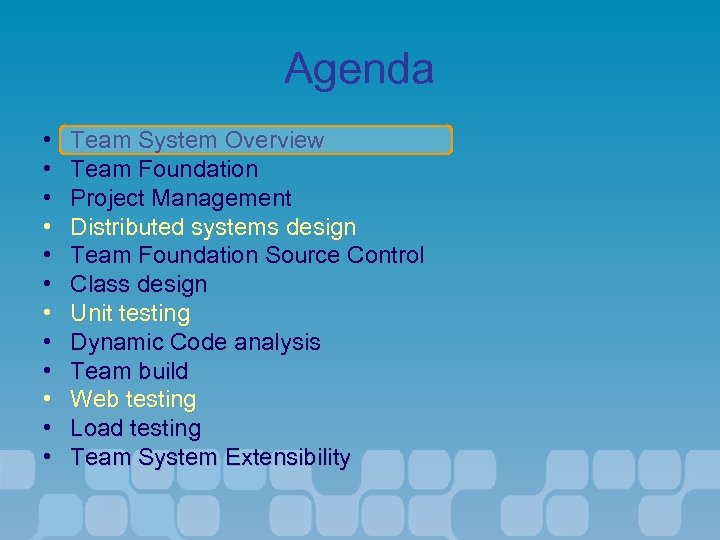 Agenda

• Team System Overview
• Team Foundation
• Project Management
• Distributed systems design
• Team Foundation Source Control
• Class design
• Unit testing
• Dynamic Code analysis
• Team build
• Web testing
• Load testing
• Team System Extensibility